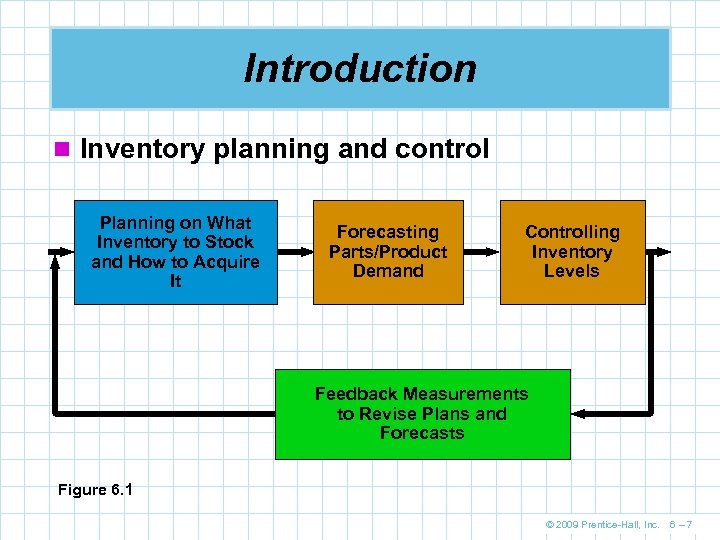 Introduction

Inventory planning and control

Planning on What Inventory to Stock and How to Acquire It

Forecasting Parts/Product Demand

Controlling Inventory Levels

Feedback Measurements to Revise Plans and Forecasts

Figure 6.1

© 2009 Prentice-Hall, Inc. 6 – 7